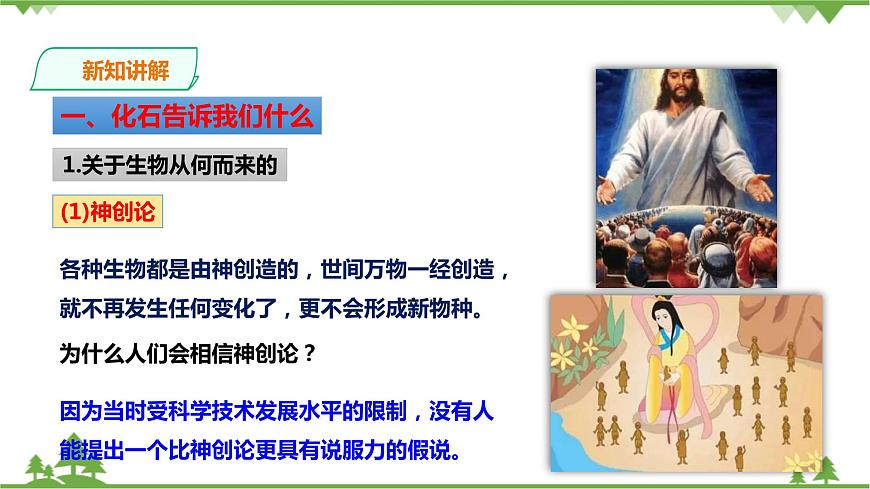 新知讲解

一、化石告诉我们什么

1.关于生物从何而来的

(1)神创论

各种生物都是由神创造的，世间万物一经创造，就不再发生任何变化了，更不会形成新物种。

为什么人们会相信神创论？

因为当时受科学技术发展水平的限制，没有人能提出一个比神创论更具有说服力的假说。